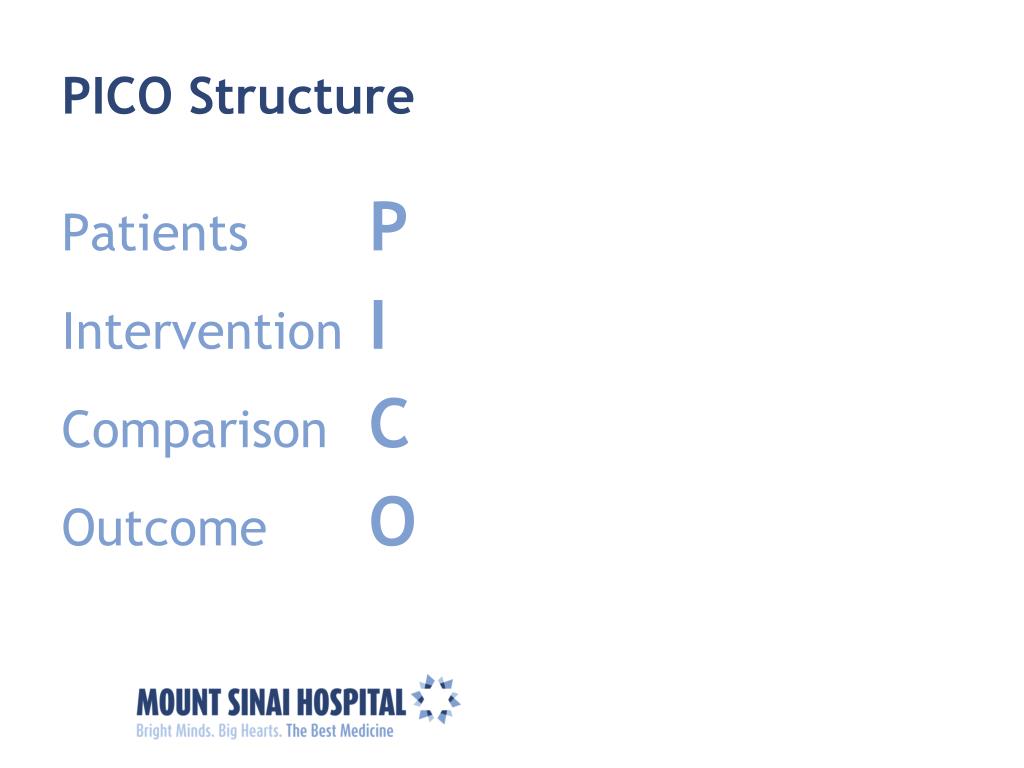 PICO Structure

Patients P

Intervention I

Comparison C

Outcome O

MOUNT SINAI HOSPITAL
Bright Minds. Big Hearts. The Best Medicine